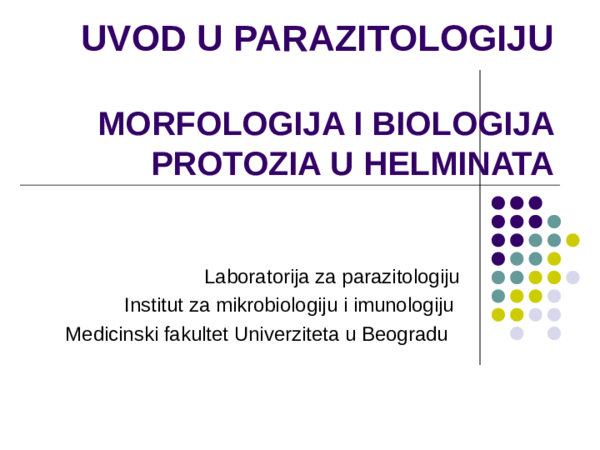 UVOD U PARAZITOLOGIJU

MORFOLOGIJA I BIOLOGIJA PROTOZIA U HELMINATA

Laboratorija za parazitologiju
Institut za mikrobiologiju i imunologiju
Medicinski fakultet Univerziteta u Beogradu